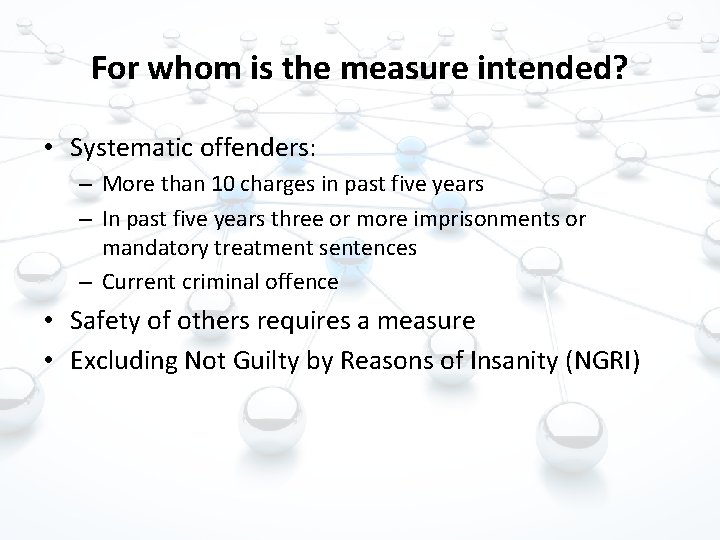 For whom is the measure intended?

• Systematic offenders:
  – More than 10 charges in past five years
  – In past five years three or more imprisonments or mandatory treatment sentences
  – Current criminal offence
• Safety of others requires a measure
• Excluding Not Guilty by Reasons of Insanity (NGRI)